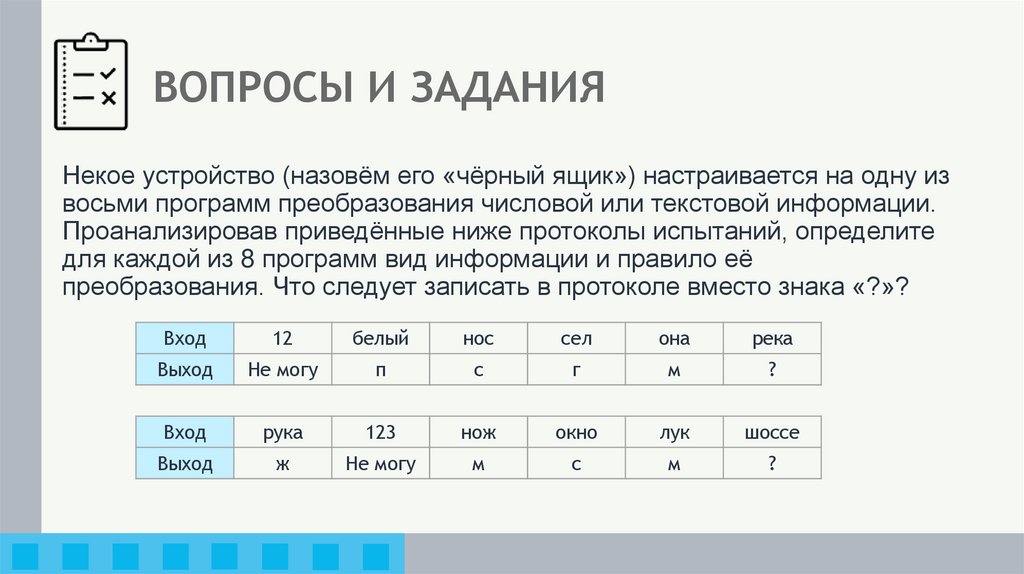 ВОПРОСЫ И ЗАДАНИЯ

Некое устройство (назовём его «чёрный ящик») настраивается на одну из восьми программ преобразования числовой или текстовой информации. Проанализировав приведённые ниже протоколы испытаний, определите для каждой из 8 программ вид информации и правило её преобразования. Что следует записать в протоколе вместо знака «?»?

| Вход | 12 | белый | нос | сел | она | река |
|---|---|---|---|---|---|---|
| Выход | Не могу | п | с | г | м | ? |

| Вход | рука | 123 | нож | окно | лук | шоссе |
|---|---|---|---|---|---|---|
| Выход | ж | Не могу | м | с | м | ? |